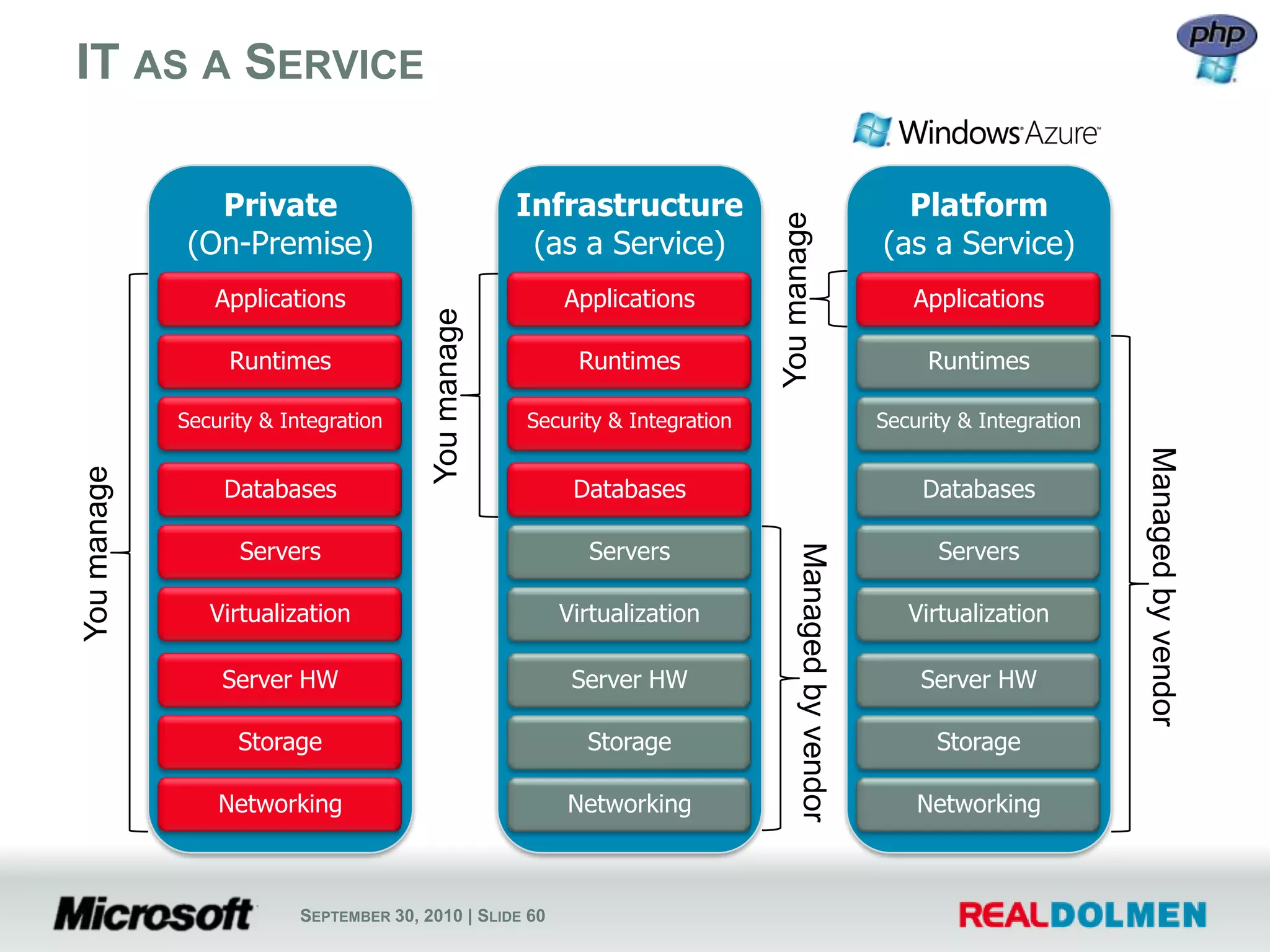 IT AS A SERVICE

php

Windows Azure

You manage

Private
(On-Premise)

Applications
Runtimes
Security & Integration
Databases
Servers
Virtualization
Server HW
Storage
Networking

You manage

Infrastructure
(as a Service)

Applications
Runtimes
Security & Integration
Databases
Servers
Virtualization
Server HW
Storage
Networking

Managed by vendor

You manage

Platform
(as a Service)

Applications
Runtimes
Security & Integration
Databases
Servers
Virtualization
Server HW
Storage
Networking

Managed by vendor

Microsoft

SEPTEMBER 30, 2010 | SLIDE 60

REALDOLMEN